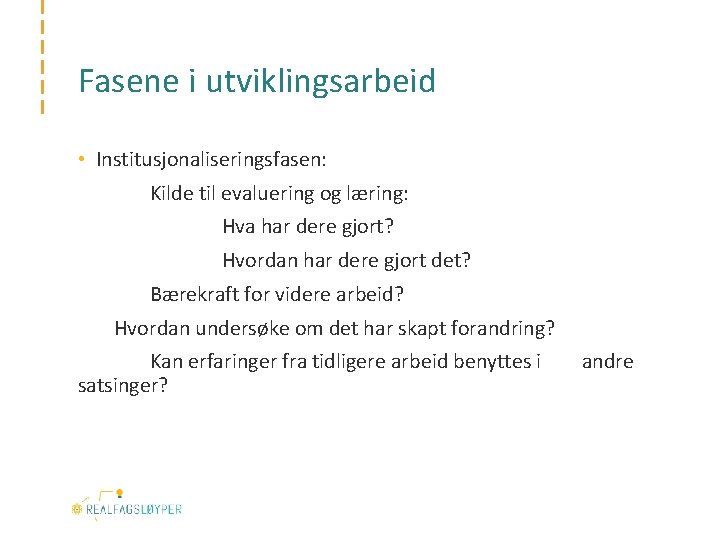 Fasene i utviklingsarbeid

• Institusjonaliseringsfasen:

Kilde til evaluering og læring:

Hva har dere gjort?

Hvordan har dere gjort det?

Bærekraft for videre arbeid?

Hvordan undersøke om det har skapt forandring?

Kan erfaringer fra tidligere arbeid benyttes i andre satsinger?

REALFAGSLØYPER